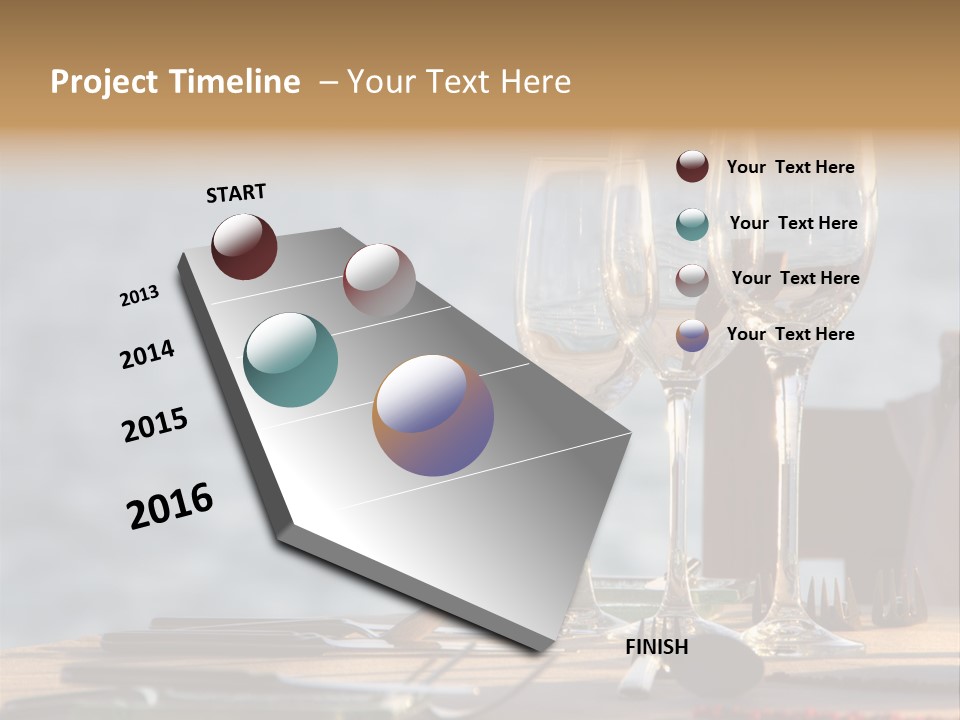 Project Timeline – Your Text Here

START

2013

2014

2015

2016

FINISH

Your Text Here

Your Text Here

Your Text Here

Your Text Here